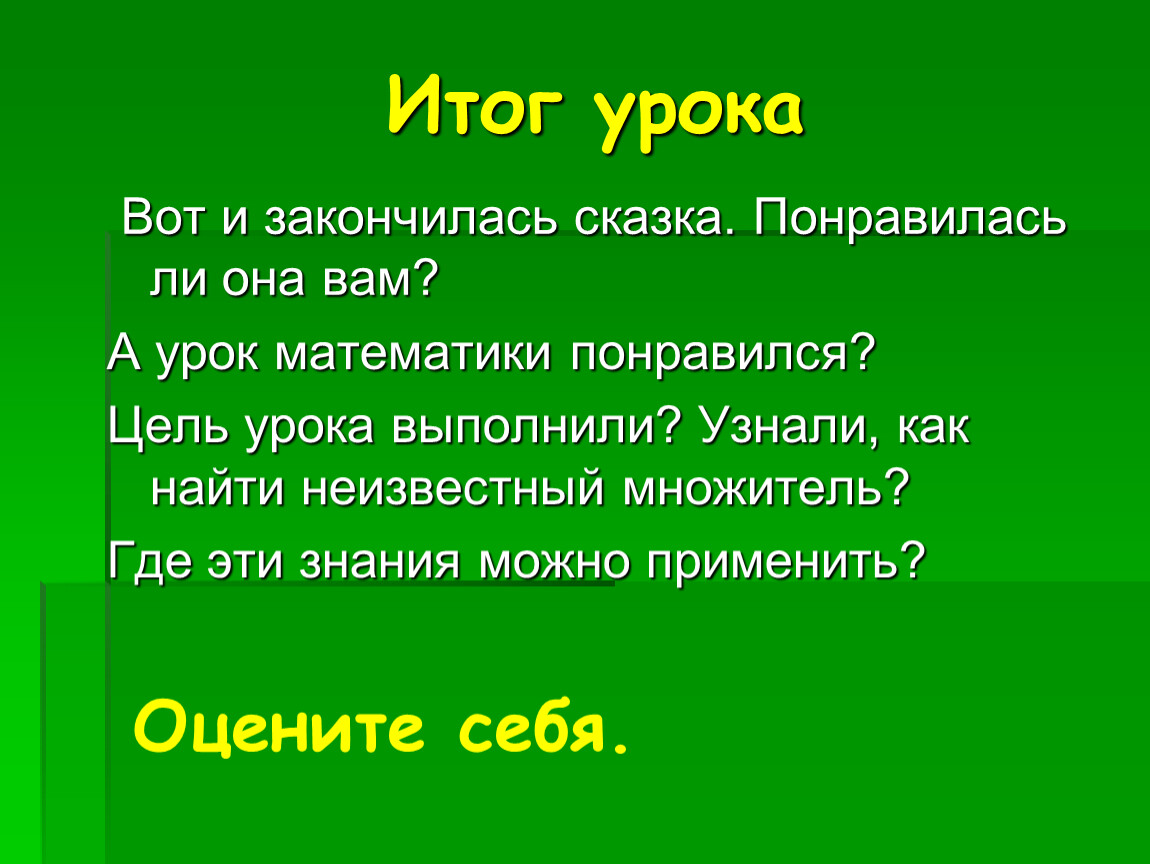 Итог урока

Вот и закончилась сказка. Понравилась ли она вам?

А урок математики понравился?

Цель урока выполнили? Узнали, как найти неизвестный множитель?

Где эти знания можно применить?

Оцените себя.